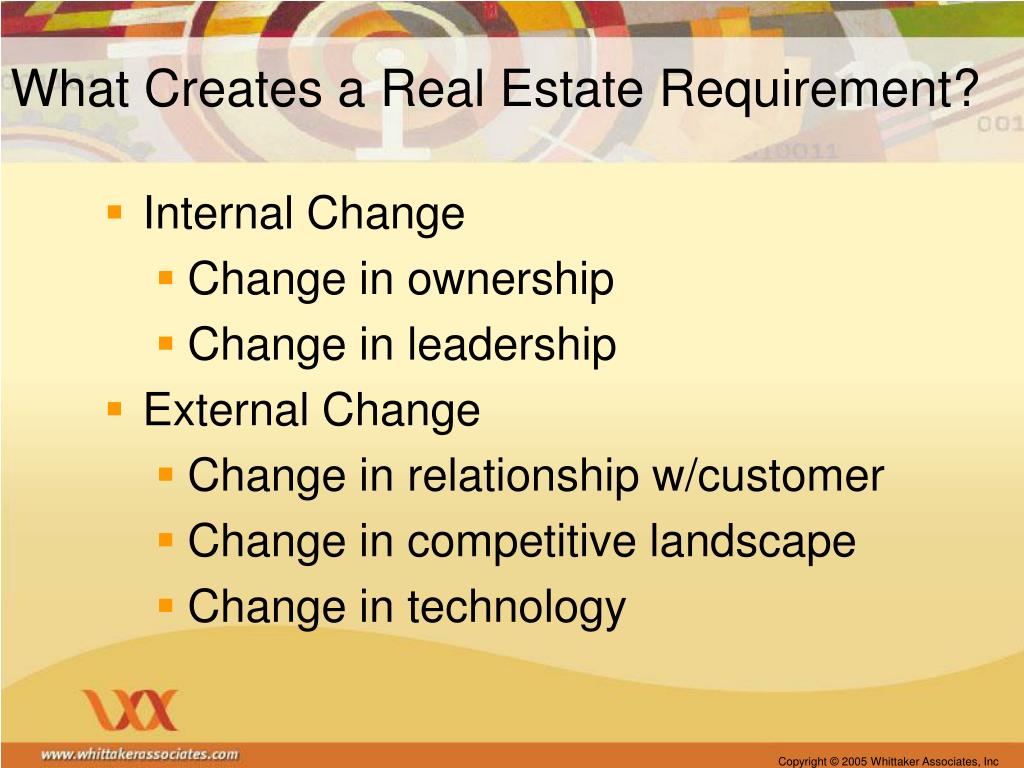 What Creates a Real Estate Requirement?

- Internal Change
  - Change in ownership
  - Change in leadership
- External Change
  - Change in relationship w/customer
  - Change in competitive landscape
  - Change in technology

www.whittakerassociates.com

Copyright © 2005 Whittaker Associates, Inc